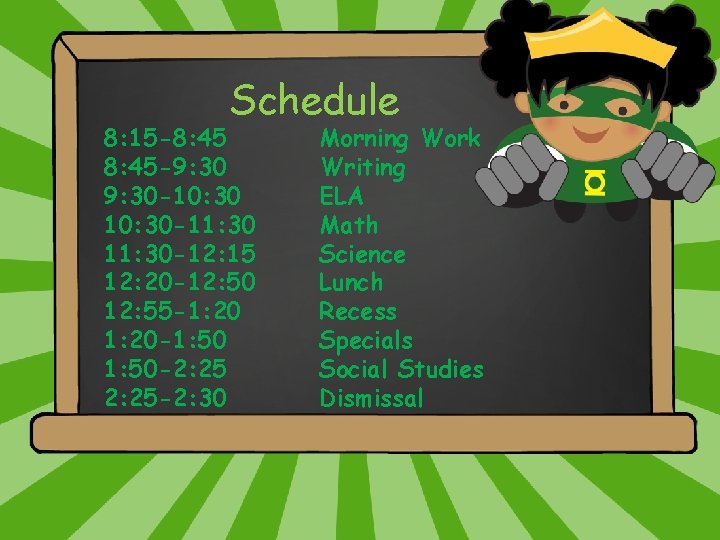 Schedule

| | |
|---|---|
| 8:15-8:45 | Morning Work |
| 8:45-9:30 | Writing |
| 9:30-10:30 | ELA |
| 10:30-11:30 | Math |
| 11:30-12:15 | Science |
| 12:20-12:50 | Lunch |
| 12:55-1:20 | Recess |
| 1:20-1:50 | Specials |
| 1:50-2:25 | Social Studies |
| 2:25-2:30 | Dismissal |